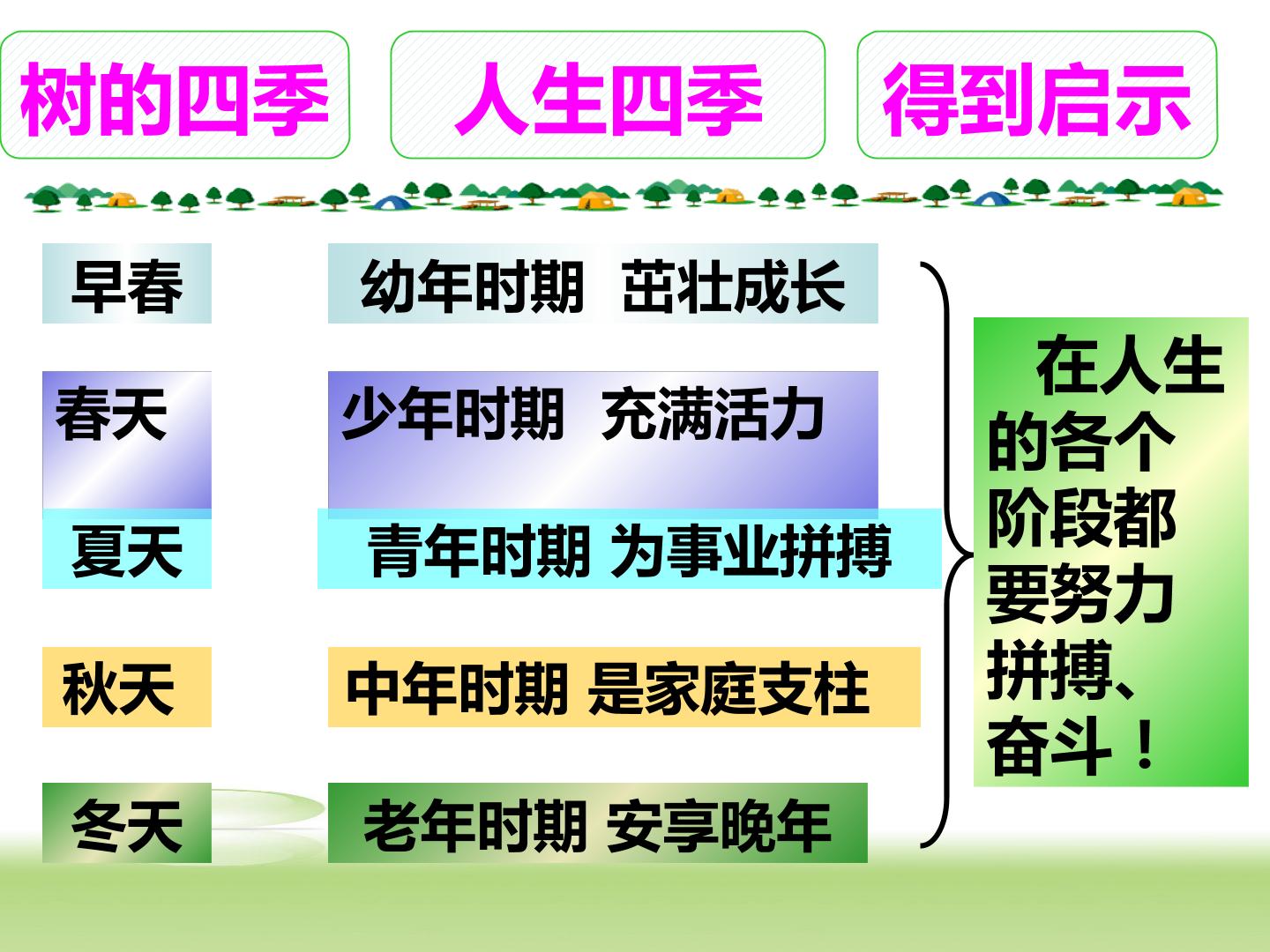 树的四季 人生四季 得到启示

早春

春天

夏天

秋天

冬天

幼年时期 茁壮成长

少年时期 充满活力

青年时期 为事业拼搏

中年时期 是家庭支柱

老年时期 安享晚年

在人生的各个阶段都要努力拼搏、奋斗！